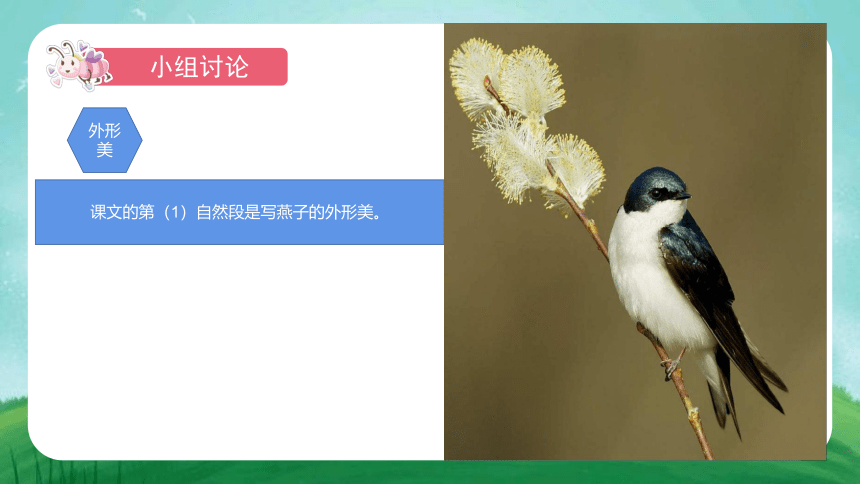 小组讨论

外形美

课文的第（1）自然段是写燕子的外形美。